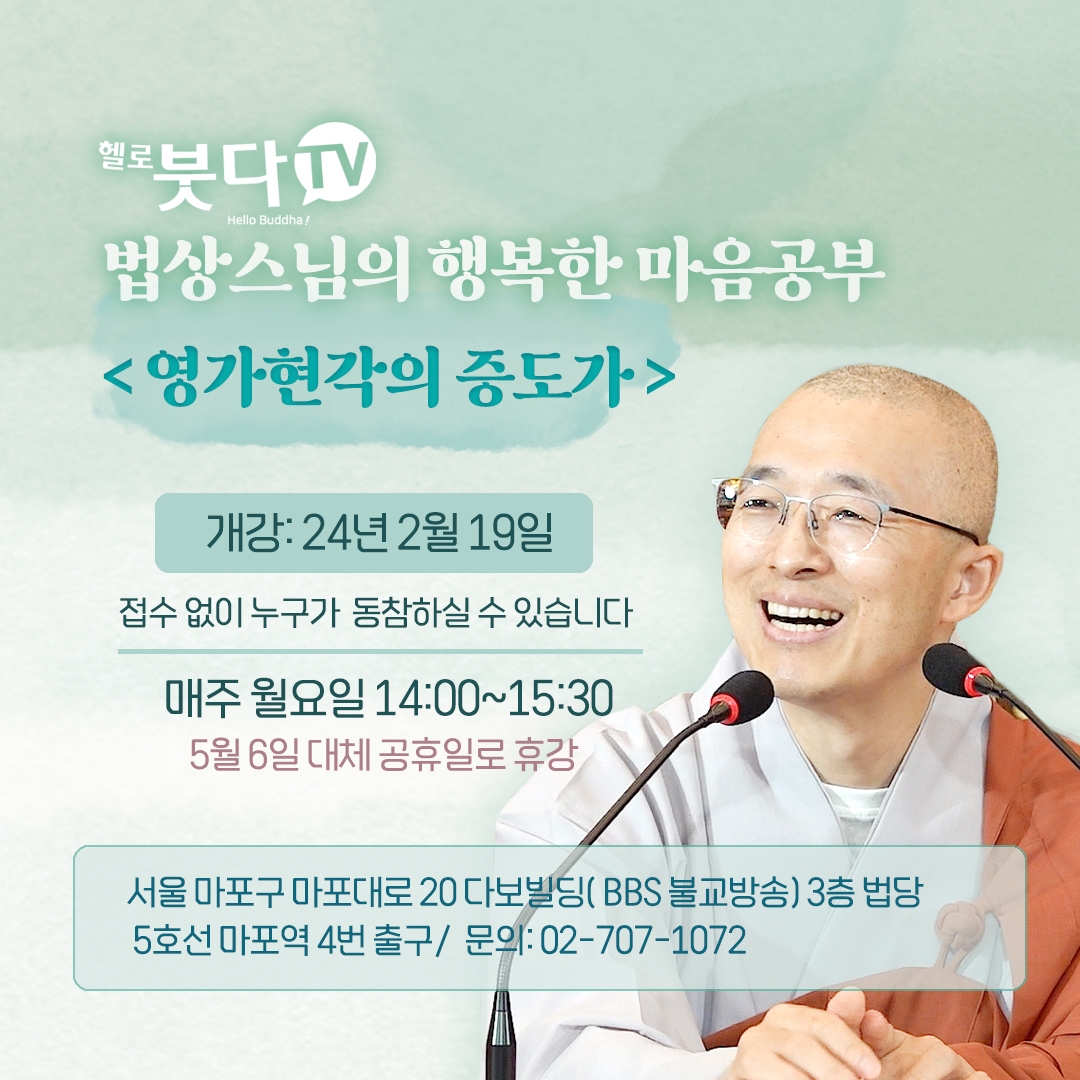 헬로 붓다 TV
Hello Buddha!

법상스님의 행복한 마음공부

< 영가현각의 증도가 >

개강: 24년 2월 19일

접수 없이 누구가 동참하실 수 있습니다

매주 월요일 14:00~15:30

5월 6일 대체 공휴일로 휴강

서울 마포구 마포대로 20 다보빌딩( BBS 불교방송) 3층 법당
5호선 마포역 4번 출구/ 문의: 02-707-1072